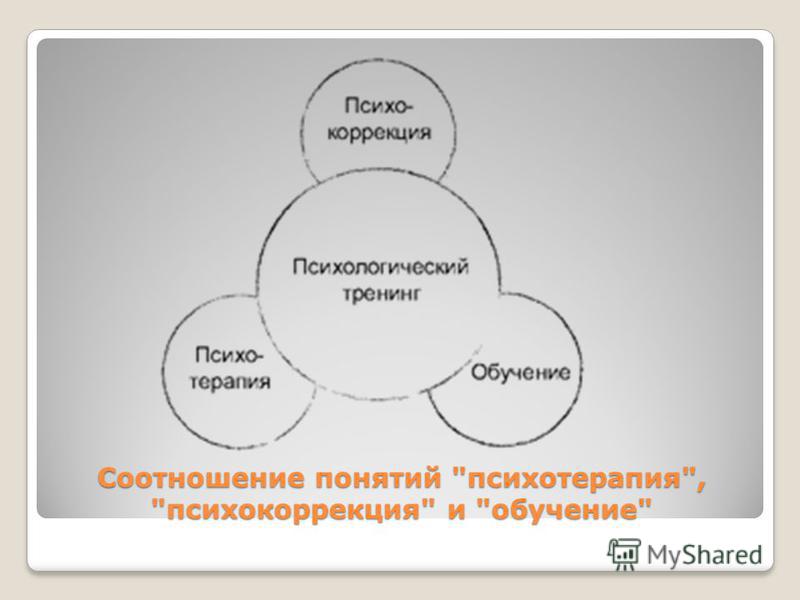 Психо-коррекция

Психологический тренинг

Психо-терапия

Обучение

Соотношение понятий "психотерапия", "психокоррекция" и "обучение"

MyShared